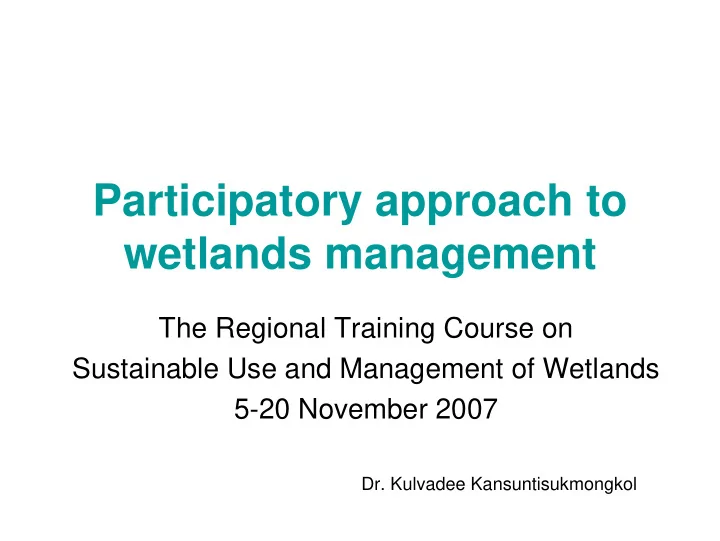 Participatory approach to wetlands management

The Regional Training Course on
Sustainable Use and Management of Wetlands
5-20 November 2007

Dr. Kulvadee Kansuntisukmongkol